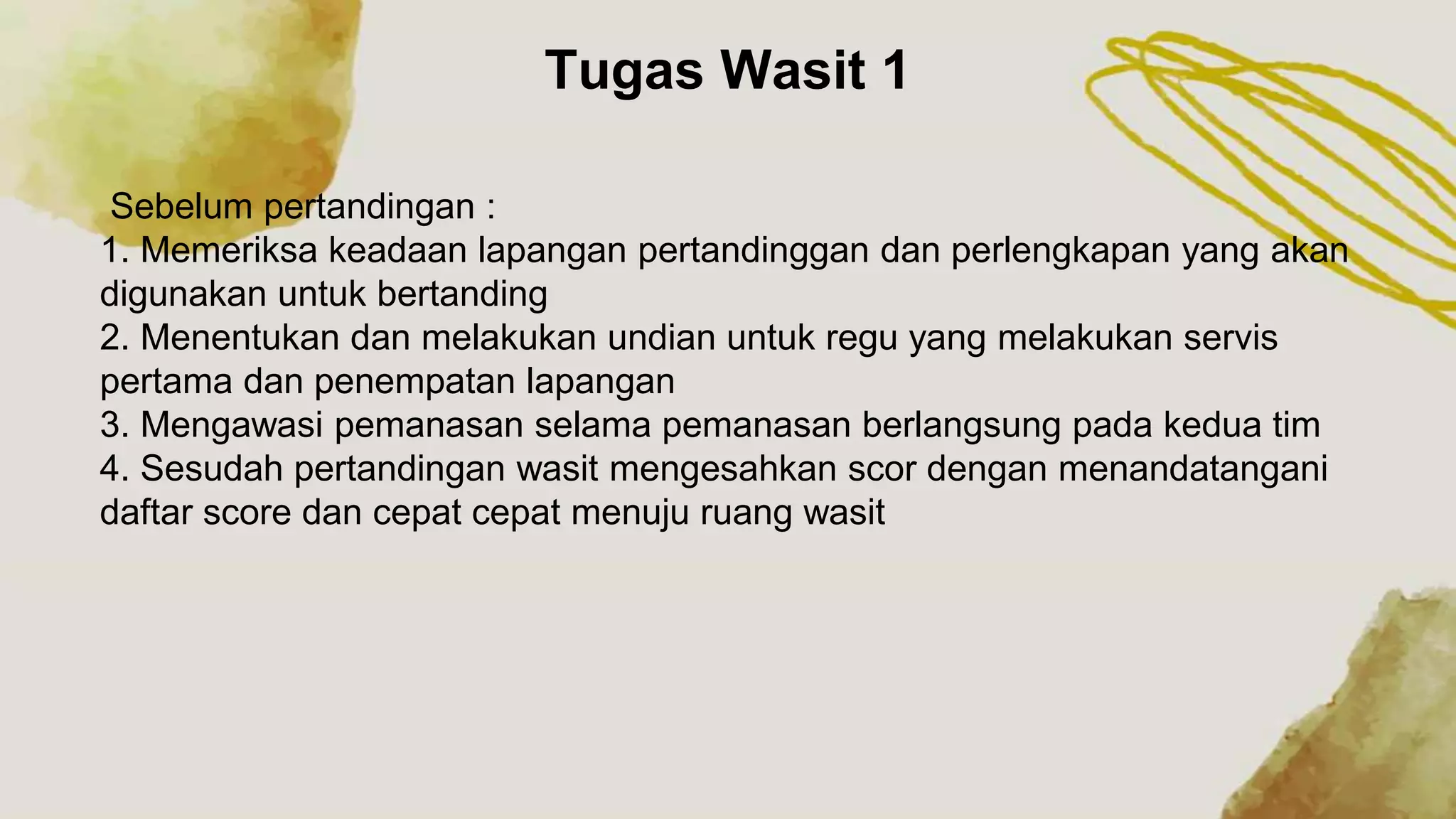 Tugas Wasit 1

Sebelum pertandingan :
1. Memeriksa keadaan lapangan pertandinggan dan perlengkapan yang akan digunakan untuk bertanding
2. Menentukan dan melakukan undian untuk regu yang melakukan servis pertama dan penempatan lapangan
3. Mengawasi pemanasan selama pemanasan berlangsung pada kedua tim
4. Sesudah pertandingan wasit mengesahkan scor dengan menandatangani daftar score dan cepat cepat menuju ruang wasit